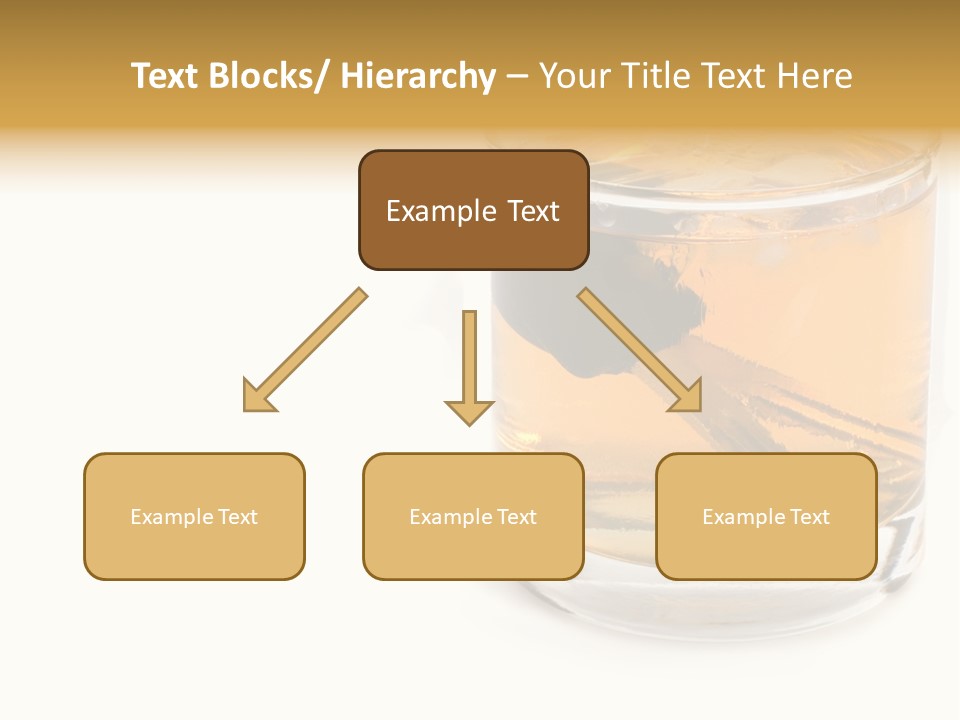 Text Blocks/ Hierarchy – Your Title Text Here

Example Text

Example Text

Example Text

Example Text